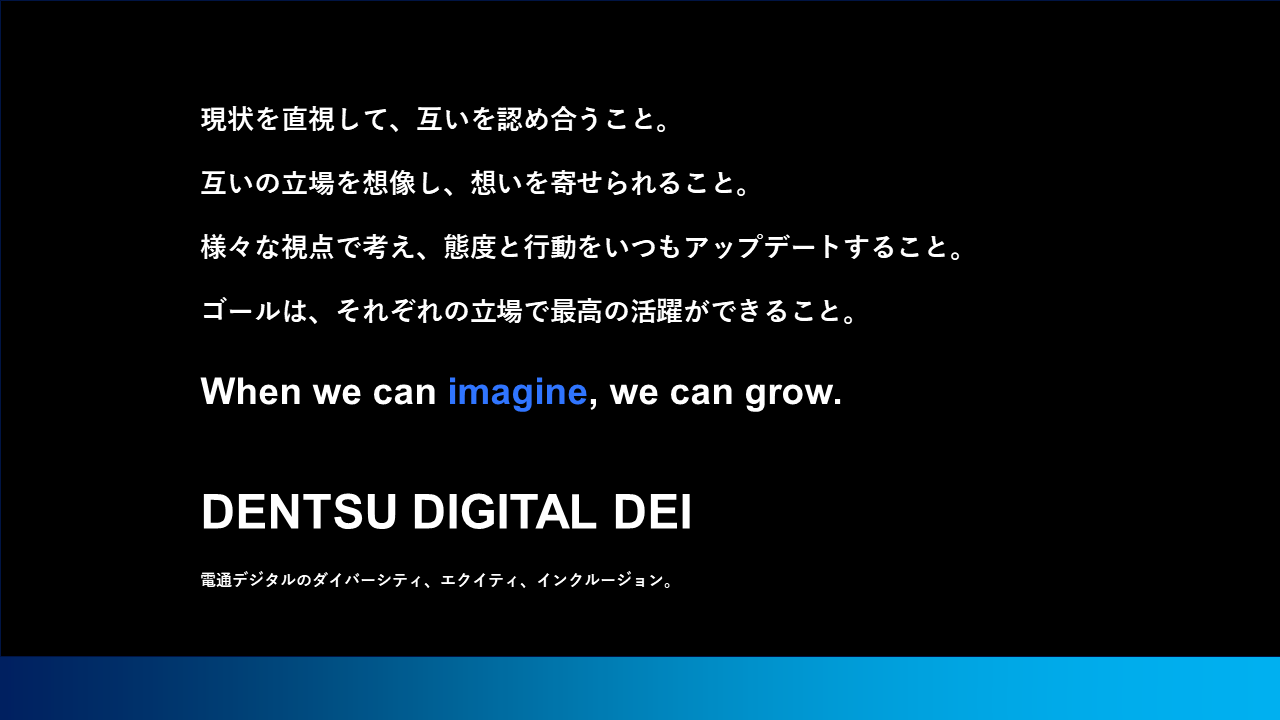 現状を直視して、互いを認め合うこと。

互いの立場を想像し、想いを寄せられること。

様々な視点で考え、態度と行動をいつもアップデートすること。

ゴールは、それぞれの立場で最高の活躍ができること。

When we can imagine, we can grow.

DENTSU DIGITAL DEI

電通デジタルのダイバーシティ、エクイティ、インクルージョン。